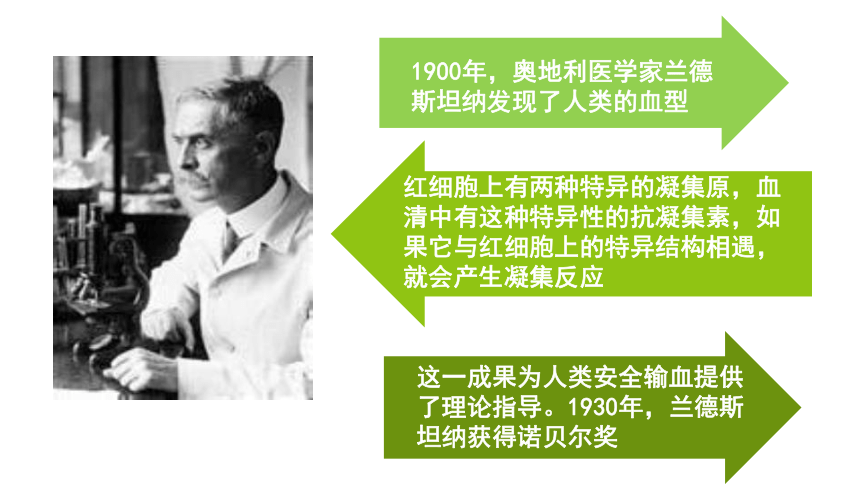 1900年，奥地利医学家兰德斯坦纳发现了人类的血型

红细胞上有两种特异的凝集原，血清中有这种特异性的抗凝集素，如果它与红细胞上的特异结构相遇，就会产生凝集反应

这一成果为人类安全输血提供了理论指导。1930年，兰德斯坦纳获得诺贝尔奖